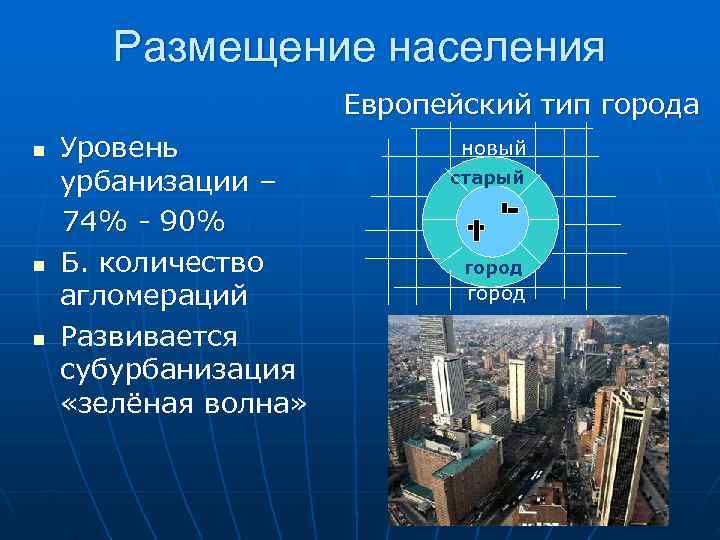 Размещение населения

Европейский тип города

- Уровень урбанизации – 74% - 90%
- Б. количество агломераций
- Развивается субурбанизация «зелёная волна»

новый
старый
город
город